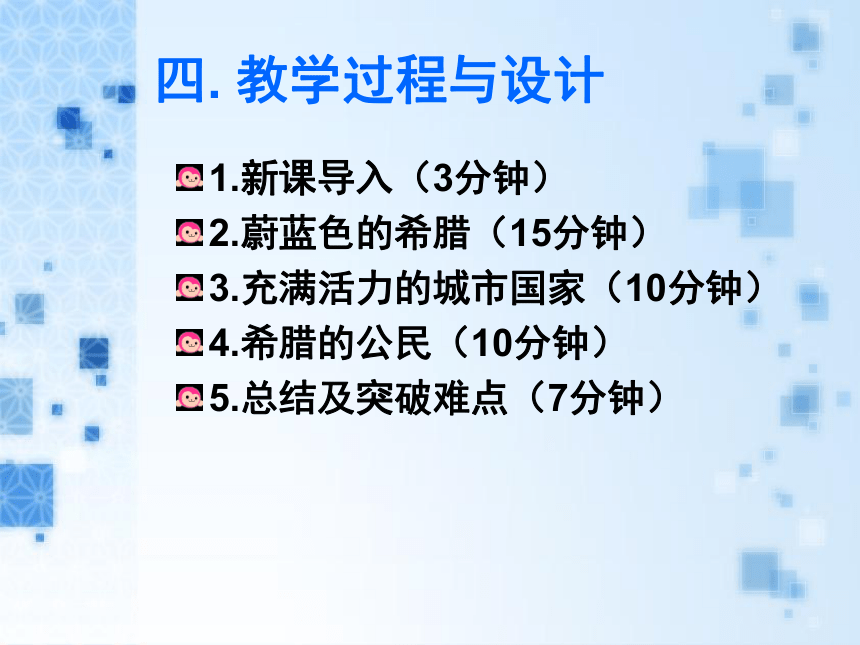 四. 教学过程与设计

1.新课导入（3分钟）
2.蔚蓝色的希腊（15分钟）
3.充满活力的城市国家（10分钟）
4.希腊的公民（10分钟）
5.总结及突破难点（7分钟）